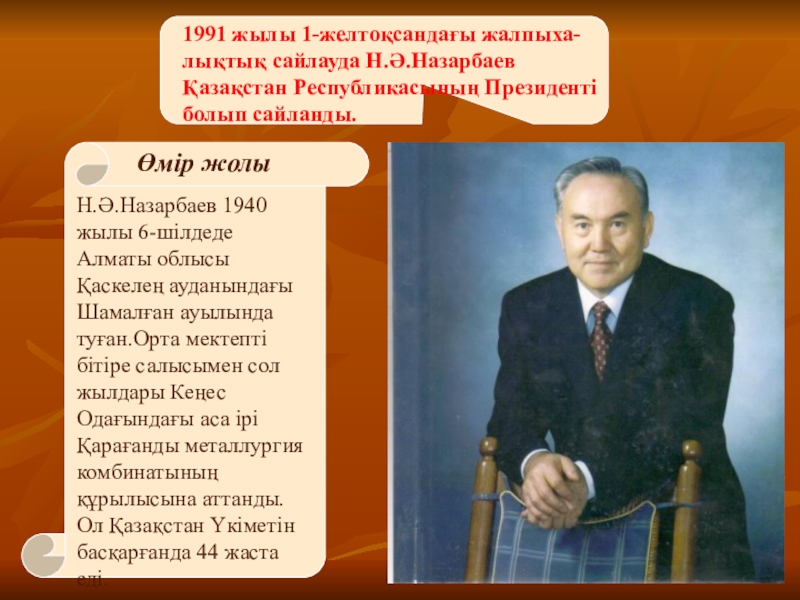 1991 жылы 1-желтоқсандағы жалпыхалықтық сайлауда Н.Ә.Назарбаев Қазақстан Республикасының Президенті болып сайланды.

Өмір жолы

Н.Ә.Назарбаев 1940 жылы 6-шілдеде Алматы облысы Қаскелең ауданындағы Шамалған ауылында туған.Орта мектепті бітіре салысымен сол жылдары Кеңес Одағындағы аса ірі Қарағанды металлургия комбинатының құрылысына аттанды. Ол Қазақстан Үкіметін басқарғанда 44 жаста еді.